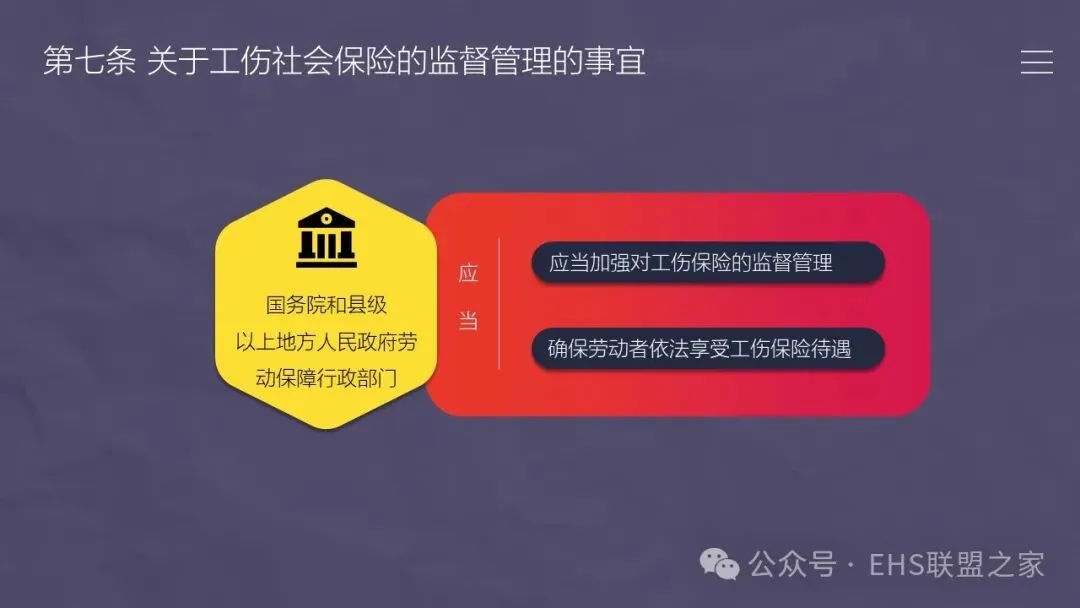 第七条 关于工伤社会保险的监督管理的事宜

国务院和县级以上地方人民政府劳动保障行政部门

应当

应当加强对工伤保险的监督管理

确保劳动者依法享受工伤保险待遇

公众号 · EHS联盟之家